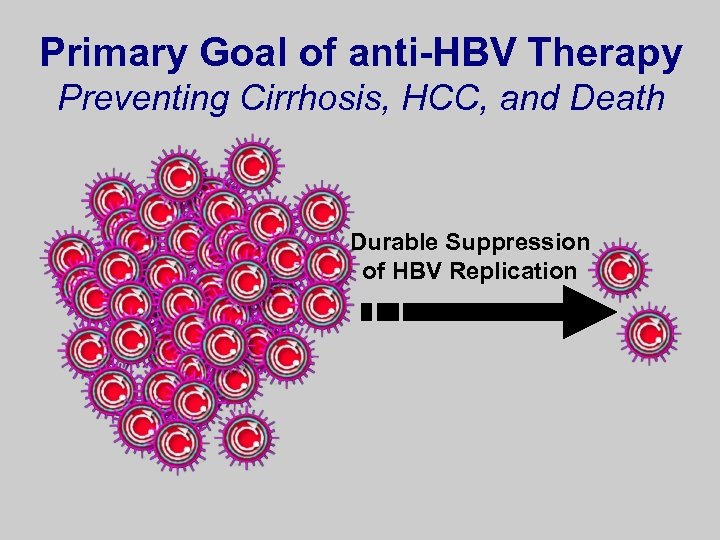 Primary Goal of anti-HBV Therapy
Preventing Cirrhosis, HCC, and Death

Durable Suppression of HBV Replication